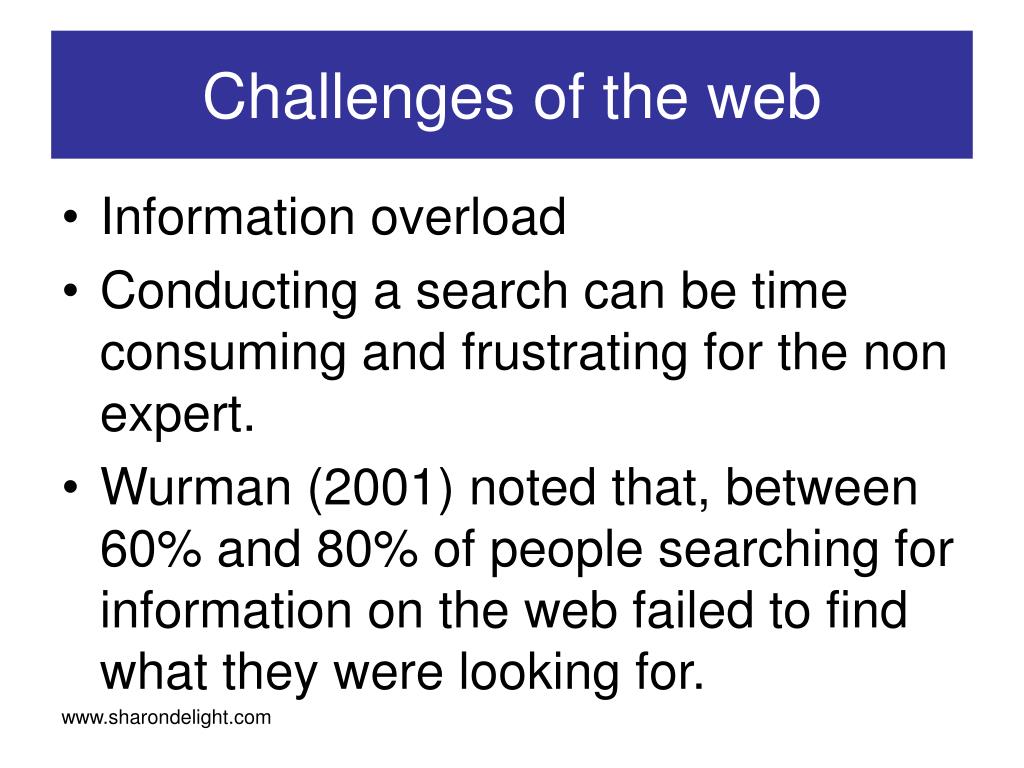 Challenges of the web

• Information overload
• Conducting a search can be time consuming and frustrating for the non expert.
• Wurman (2001) noted that, between 60% and 80% of people searching for information on the web failed to find what they were looking for.

www.sharondelight.com